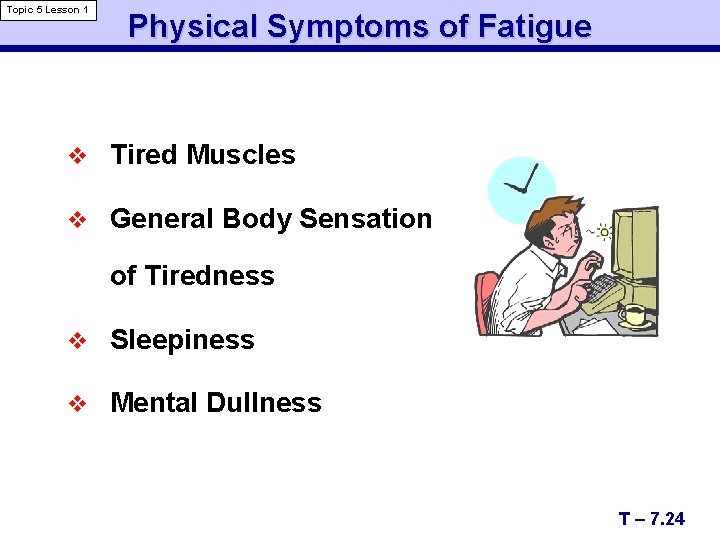 Topic 5 Lesson 1

Physical Symptoms of Fatigue

❖ Tired Muscles

❖ General Body Sensation of Tiredness

❖ Sleepiness

❖ Mental Dullness

T – 7.24